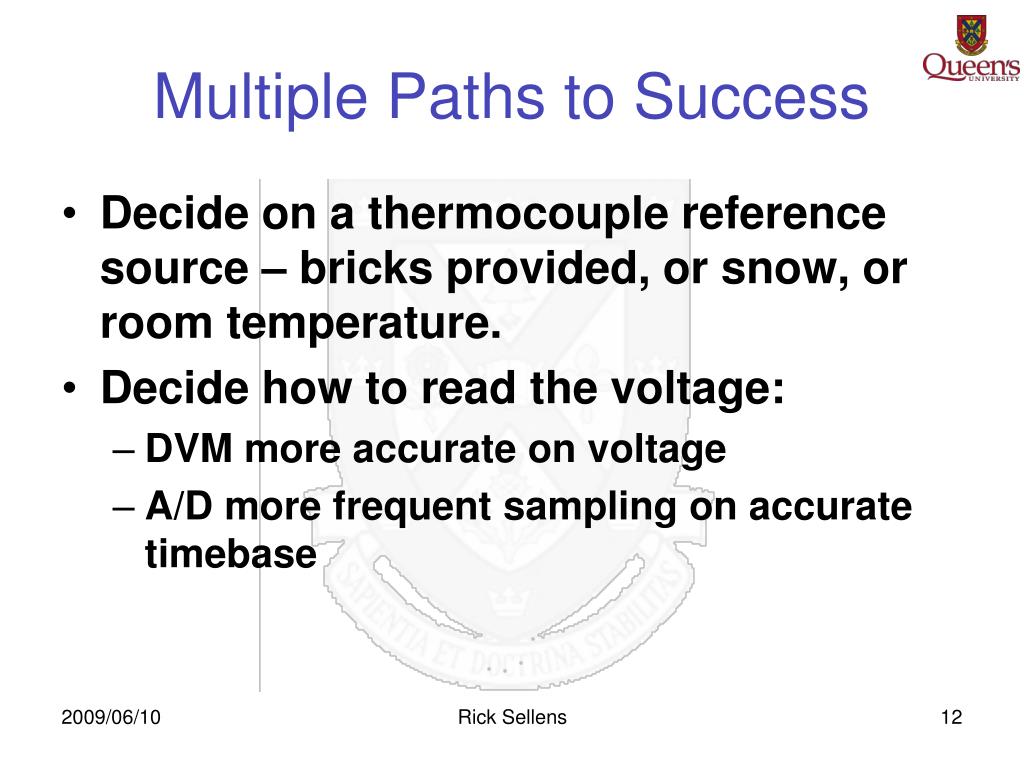 Queen's UNIVERSITY

Multiple Paths to Success

• Decide on a thermocouple reference source – bricks provided, or snow, or room temperature.
• Decide how to read the voltage:
– DVM more accurate on voltage
– A/D more frequent sampling on accurate timebase

SAPIENTIA ET DOCTRINA STABILITAS

2009/06/10

Rick Sellens

12